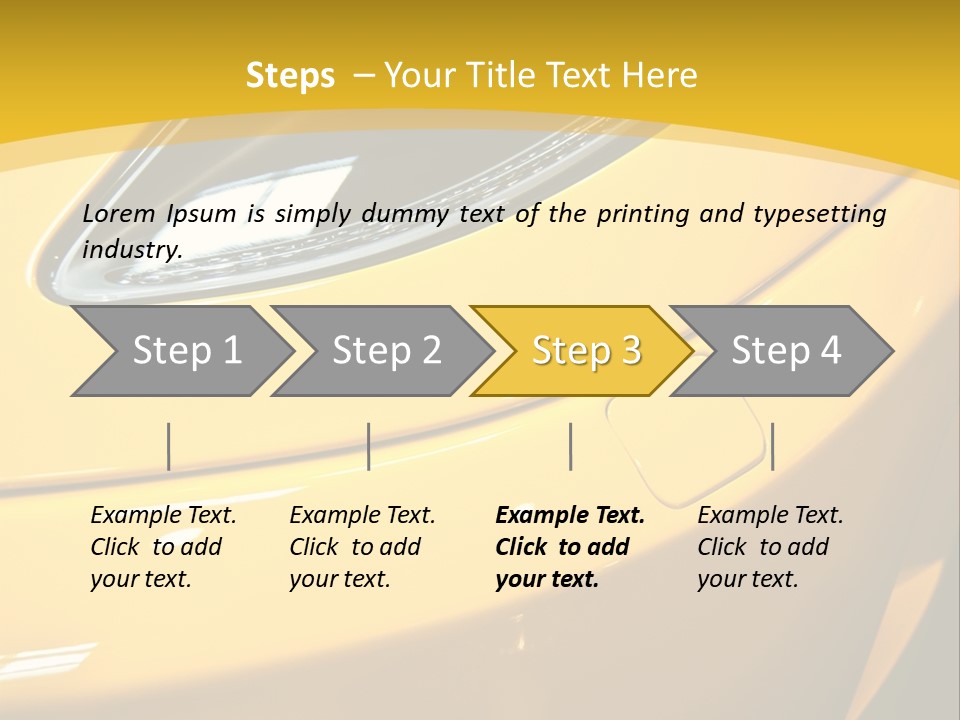 Steps – Your Title Text Here

Lorem Ipsum is simply dummy text of the printing and typesetting industry.

Step 1

Step 2

Step 3

Step 4

Example Text. Click to add your text.

Example Text. Click to add your text.

Example Text. Click to add your text.

Example Text. Click to add your text.